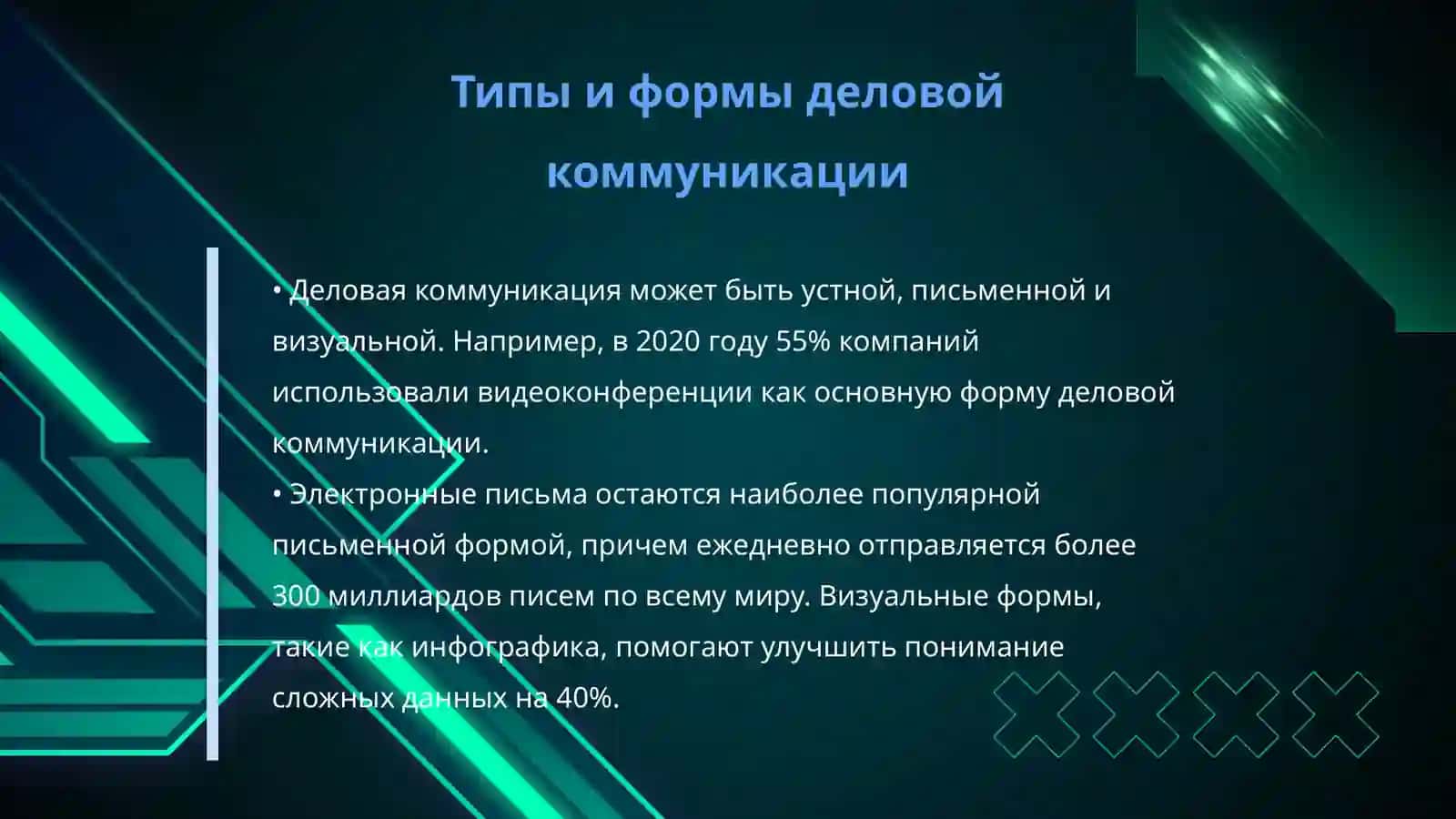 Типы и формы деловой коммуникации

• Деловая коммуникация может быть устной, письменной и визуальной. Например, в 2020 году 55% компаний использовали видеоконференции как основную форму деловой коммуникации.
• Электронные письма остаются наиболее популярной письменной формой, причем ежедневно отправляется более 300 миллиардов писем по всему миру. Визуальные формы, такие как инфографика, помогают улучшить понимание сложных данных на 40%.